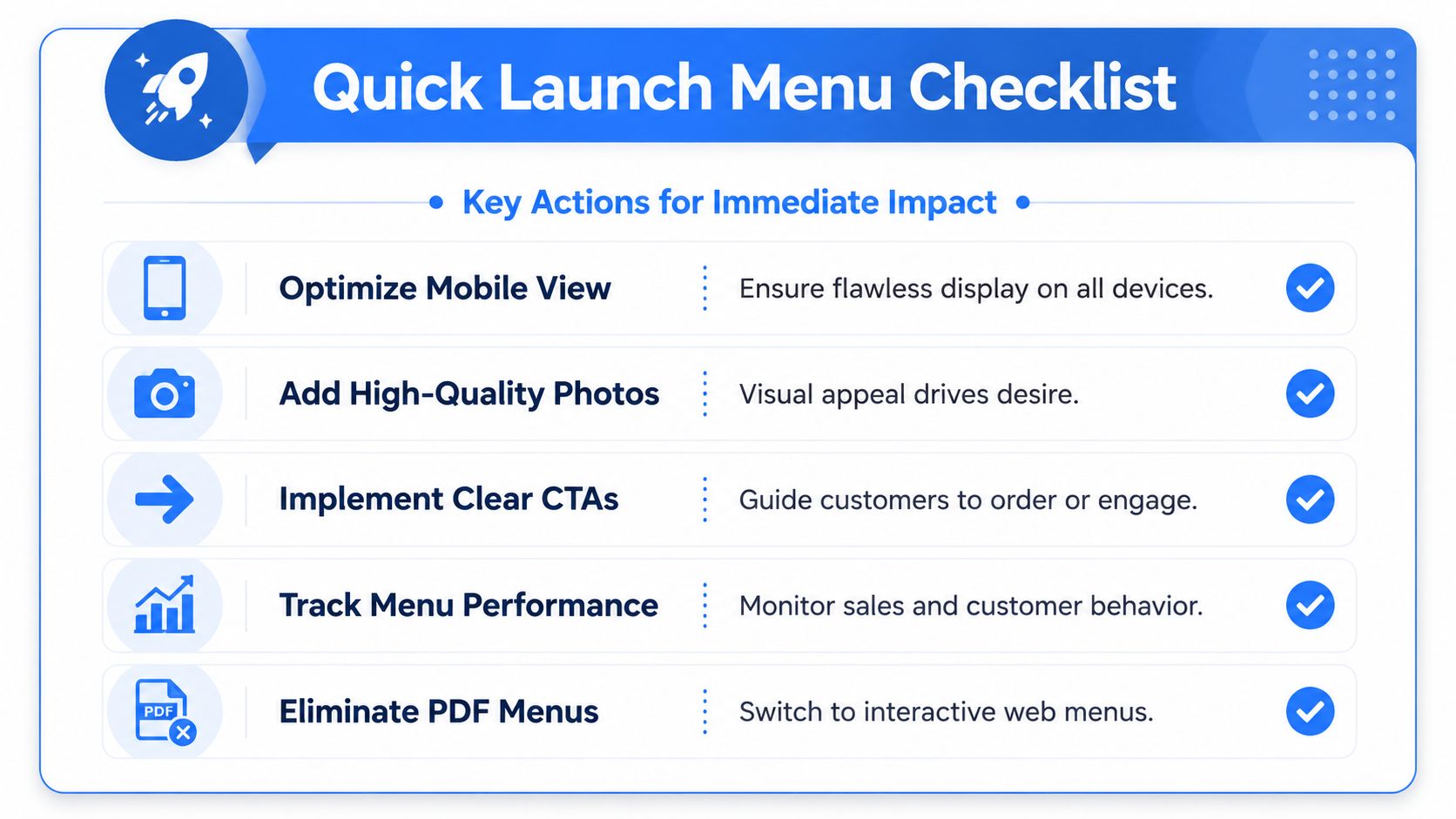 Quick Launch Menu Checklist

Key Actions for Immediate Impact

Optimize Mobile View
Ensure flawless display on all devices.

Add High-Quality Photos
Visual appeal drives desire.

Implement Clear CTAs
Guide customers to order or engage.

Track Menu Performance
Monitor sales and customer behavior.

PDF
Eliminate PDF Menus
Switch to interactive web menus.